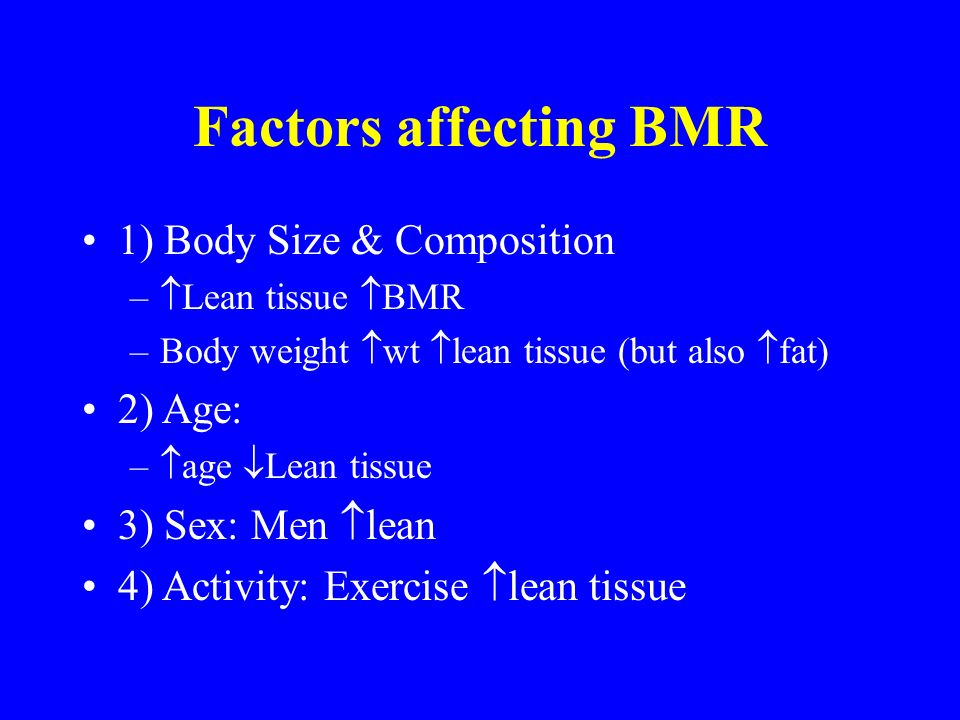 Factors affecting BMR

• 1) Body Size & Composition
– ↑Lean tissue ↑BMR
– Body weight ↑wt ↑lean tissue (but also ↑fat)

• 2) Age:
– ↑age ↓Lean tissue

• 3) Sex: Men ↑lean

• 4) Activity: Exercise ↑lean tissue